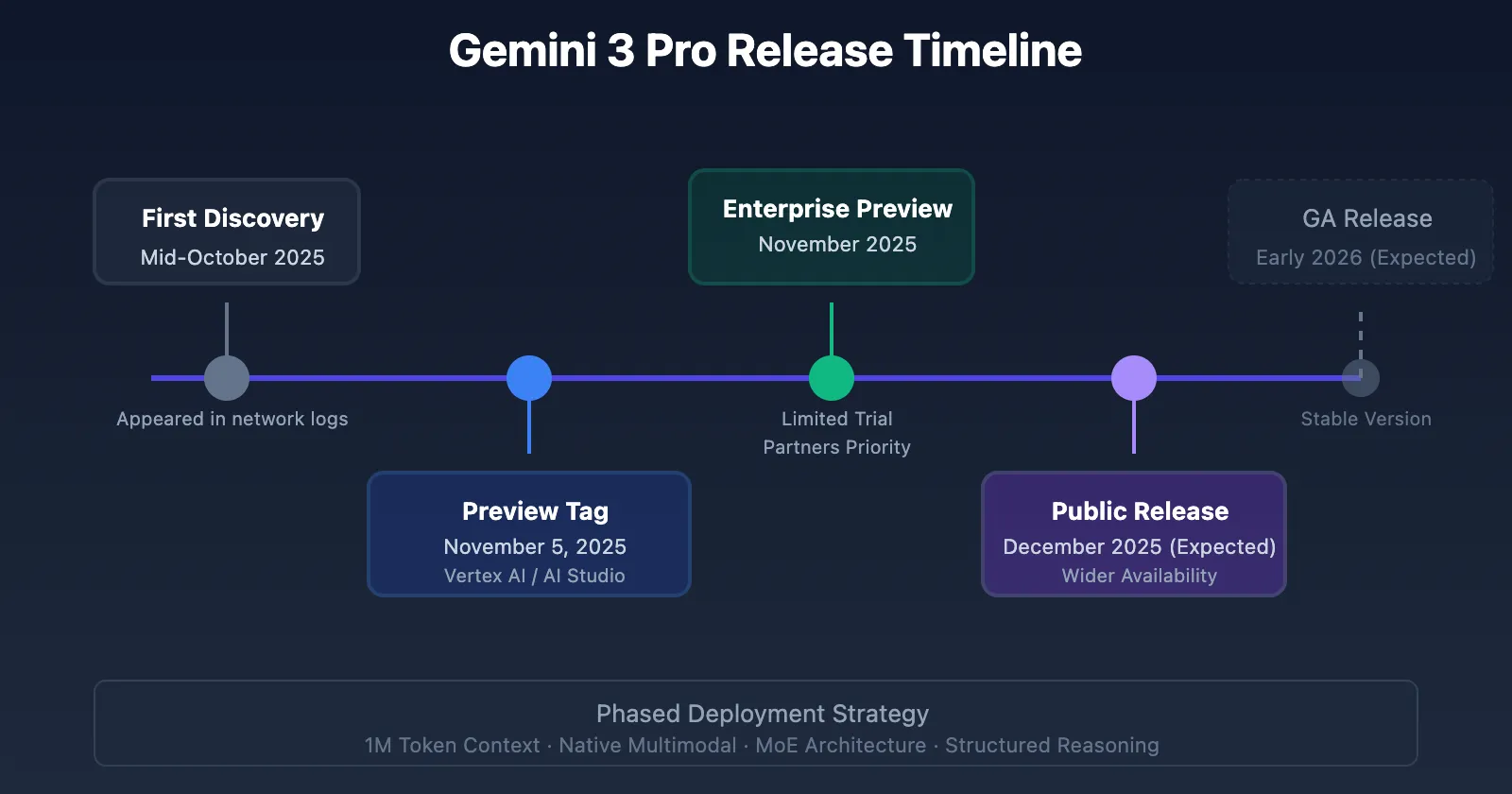 Gemini 3 Pro Release Timeline

First Discovery
Mid-October 2025

Appeared in network logs

Preview Tag
November 5, 2025
Vertex AI / AI Studio

Enterprise Preview
November 2025

Limited Trial
Partners Priority

Public Release
December 2025 (Expected)
Wider Availability

GA Release
Early 2026 (Expected)

Stable Version

Phased Deployment Strategy
1M Token Context · Native Multimodal · MoE Architecture · Structured Reasoning